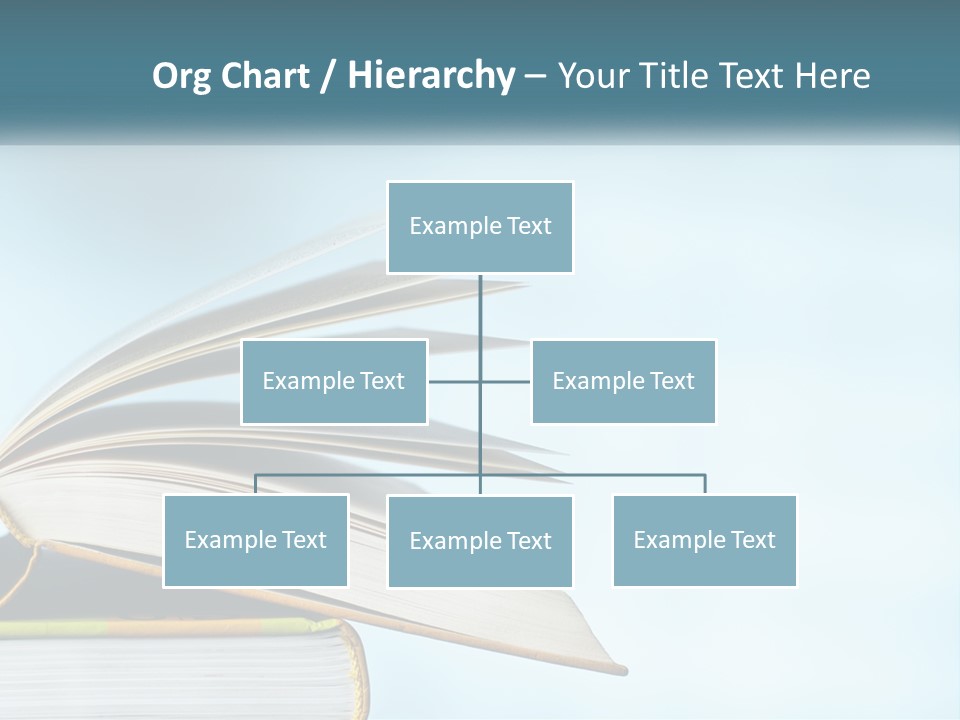 Org Chart / Hierarchy – Your Title Text Here

Example Text

Example Text

Example Text

Example Text

Example Text

Example Text